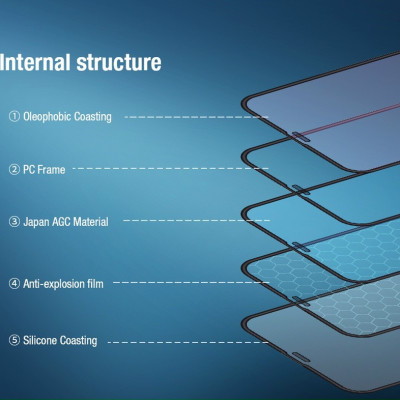 Internal structure

① Oleophobic Coasting

② PC Frame

③ Japan AGC Material

④ Anti-explosion film

⑤ Silicone Coasting